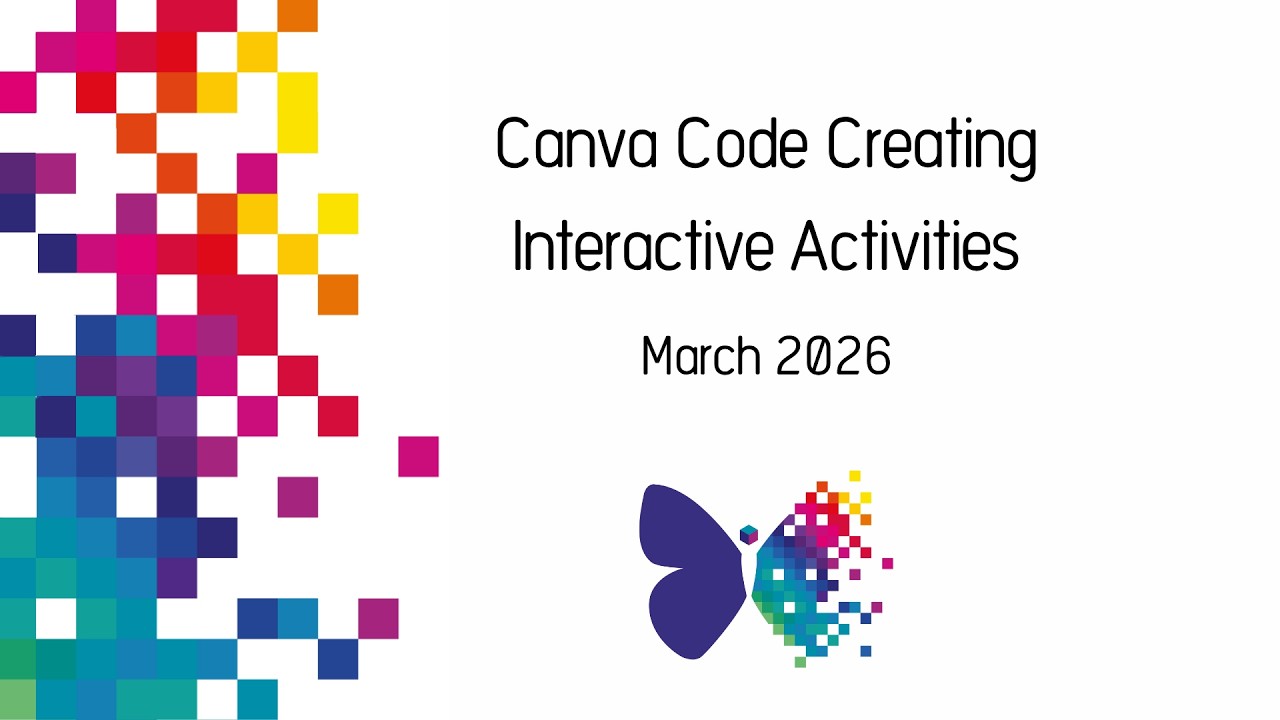 Canva Code Creating Interactive Activities

March 2026